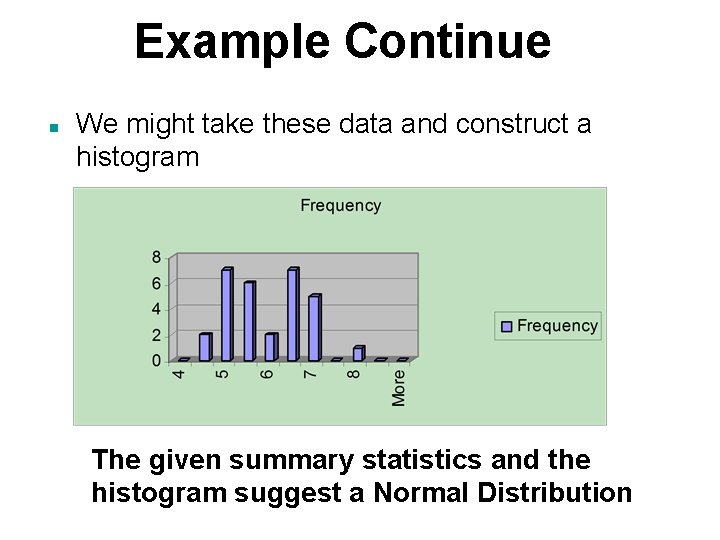 Example Continue

We might take these data and construct a histogram

Frequency

8
6
4
2
0

4
5
6
7
8
More

Frequency

The given summary statistics and the histogram suggest a Normal Distribution